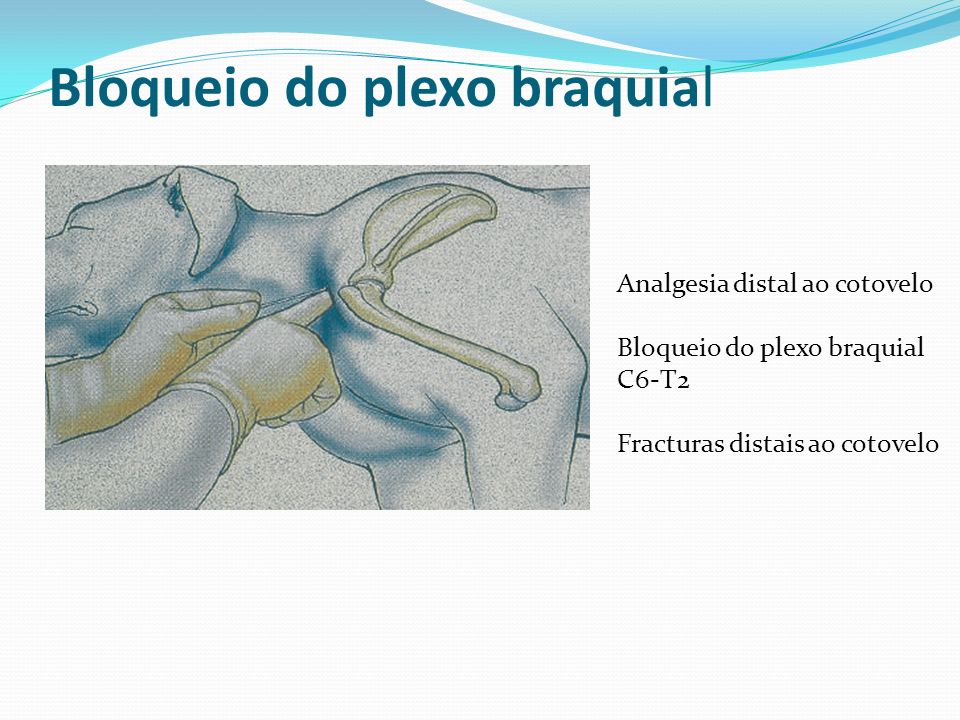 Bloqueio do plexo braquial

Analgesia distal ao cotovelo

Bloqueio do plexo braquial C6-T2

Fracturas distais ao cotovelo